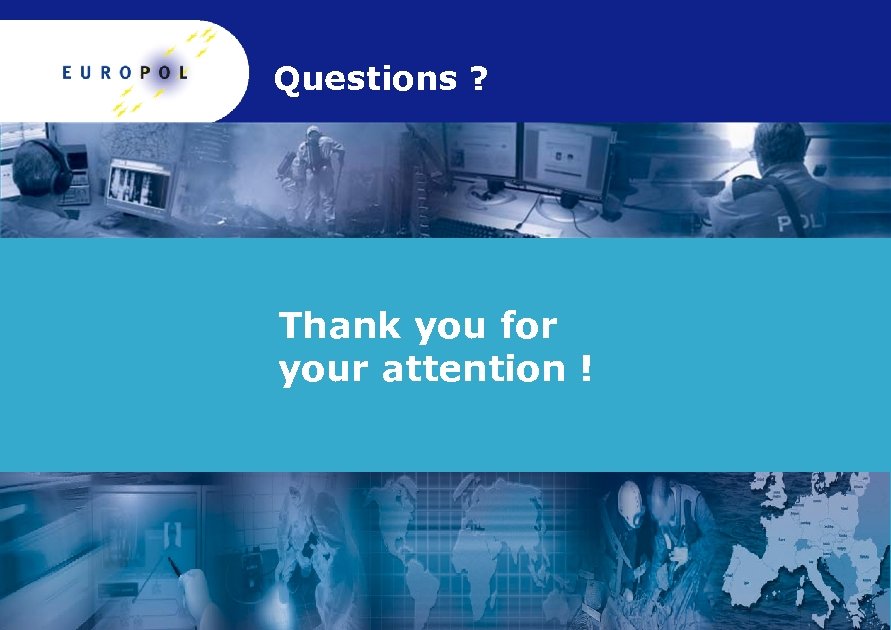 EUROPOL

Questions ?

POLI

Thank you for your attention !